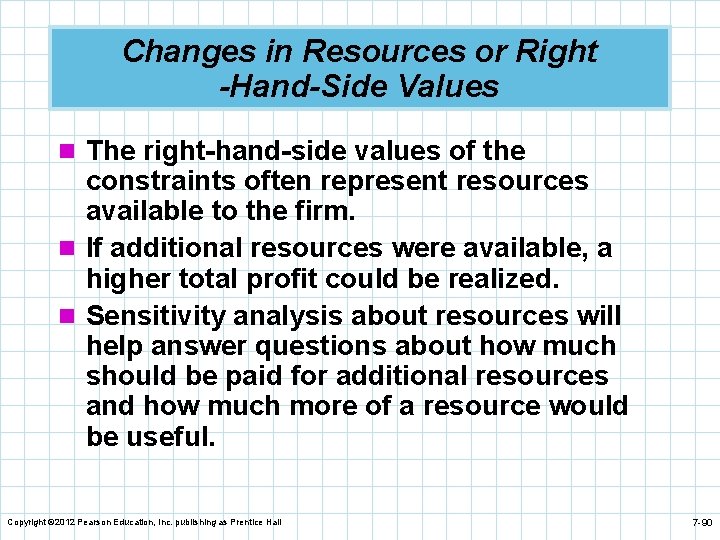 Changes in Resources or Right -Hand-Side Values

The right-hand-side values of the constraints often represent resources available to the firm.

If additional resources were available, a higher total profit could be realized.

Sensitivity analysis about resources will help answer questions about how much should be paid for additional resources and how much more of a resource would be useful.

Copyright ©2012 Pearson Education, Inc. publishing as Prentice Hall

7-90